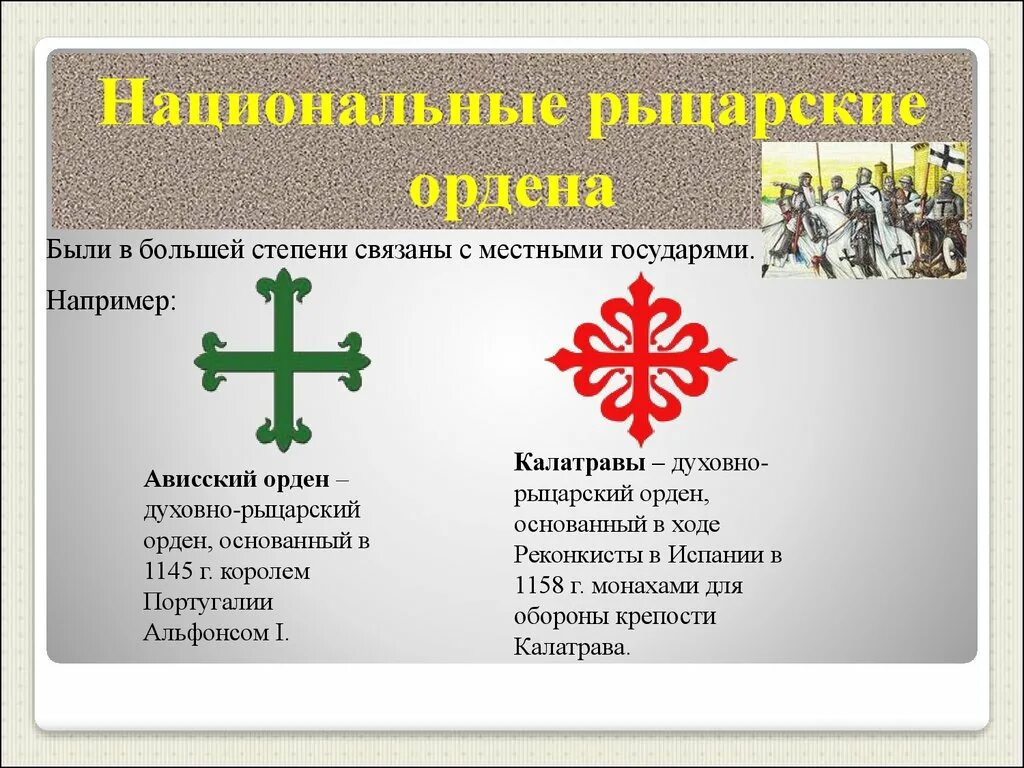 Национальные рыцарские ордена

Были в большей степени связаны с местными государями.

Например:

Ависский орден – духовно-рыцарский орден, основанный в 1145 г. королем Португалии Альфонсом I.

Калатравы – духовно-рыцарский орден, основанный в ходе Реконкисты в Испании в 1158 г. монахами для обороны крепости Калатрава.